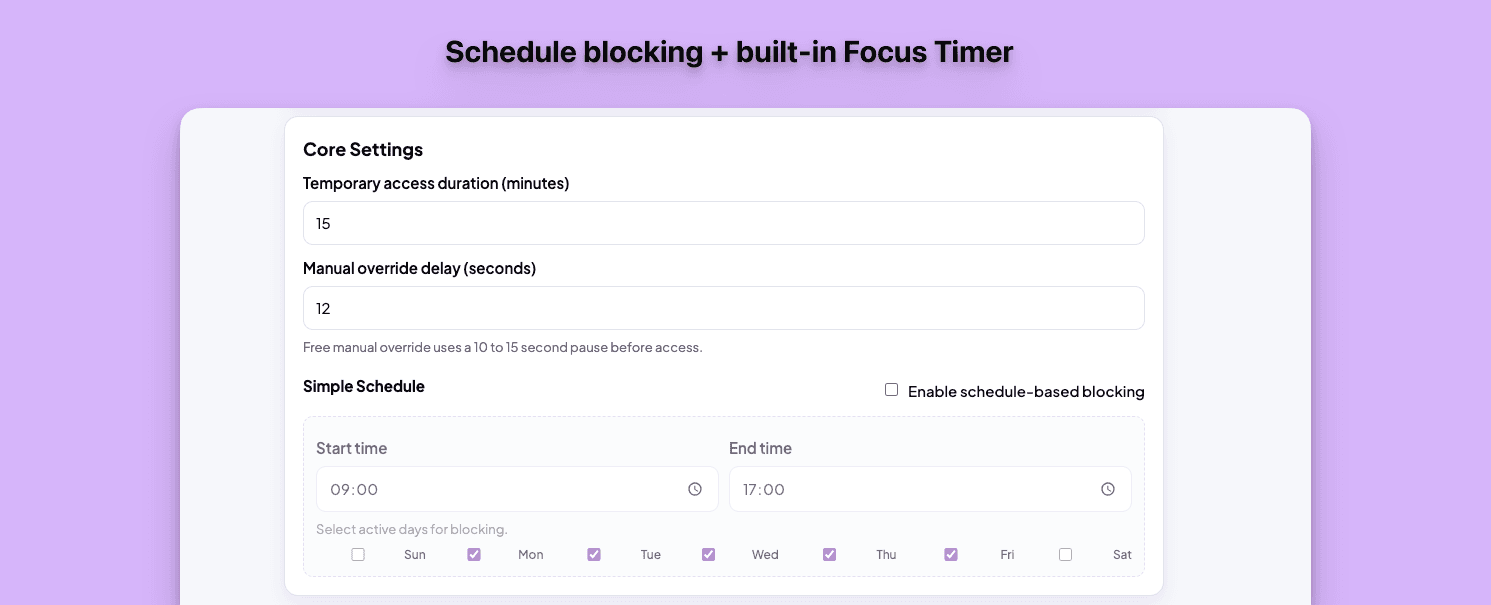 Schedule blocking + built-in Focus Timer

Core Settings

Temporary access duration (minutes)

15

Manual override delay (seconds)

12

Free manual override uses a 10 to 15 second pause before access.

Simple Schedule

Enable schedule-based blocking

Start time

09:00

End time

17:00

Select active days for blocking.

Sun Mon Tue Wed Thu Fri Sat